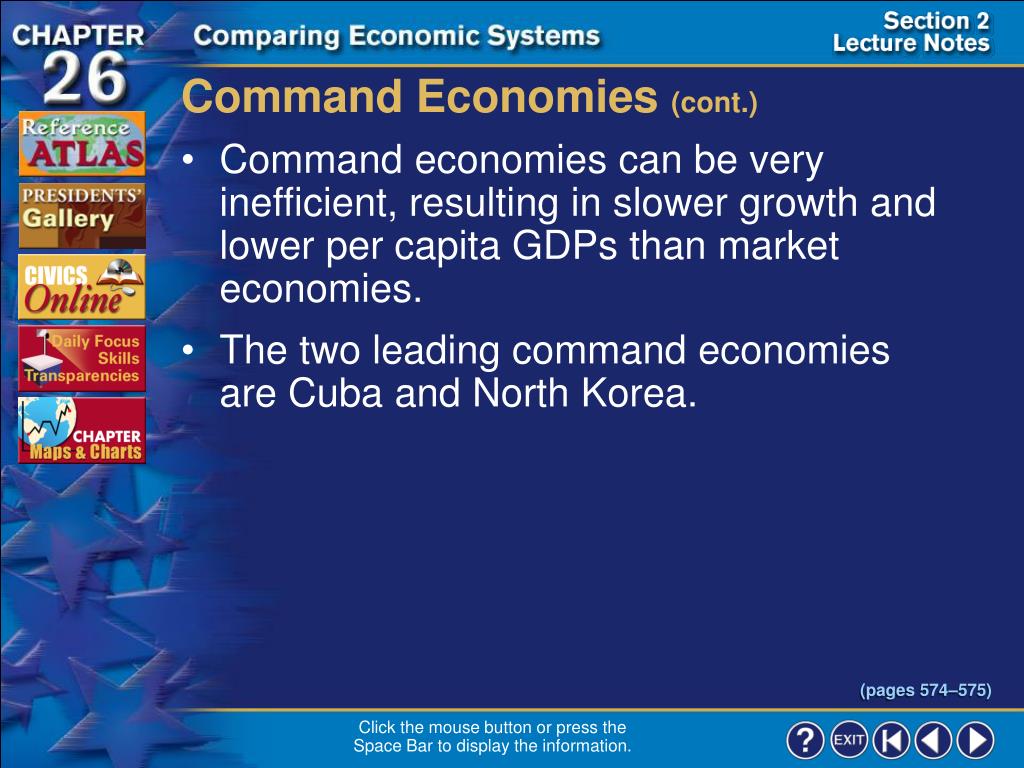 CHAPTER 26

Comparing Economic Systems

Section 2 Lecture Notes

Reference ATLAS

PRESIDENTS' Gallery

CIVICS Online

Daily Focus Skills Transparencies

CHAPTER Maps & Charts

Command Economies (cont.)

• Command economies can be very inefficient, resulting in slower growth and lower per capita GDPs than market economies.

• The two leading command economies are Cuba and North Korea.

(pages 574–575)

Click the mouse button or press the Space Bar to display the information.

? EXIT